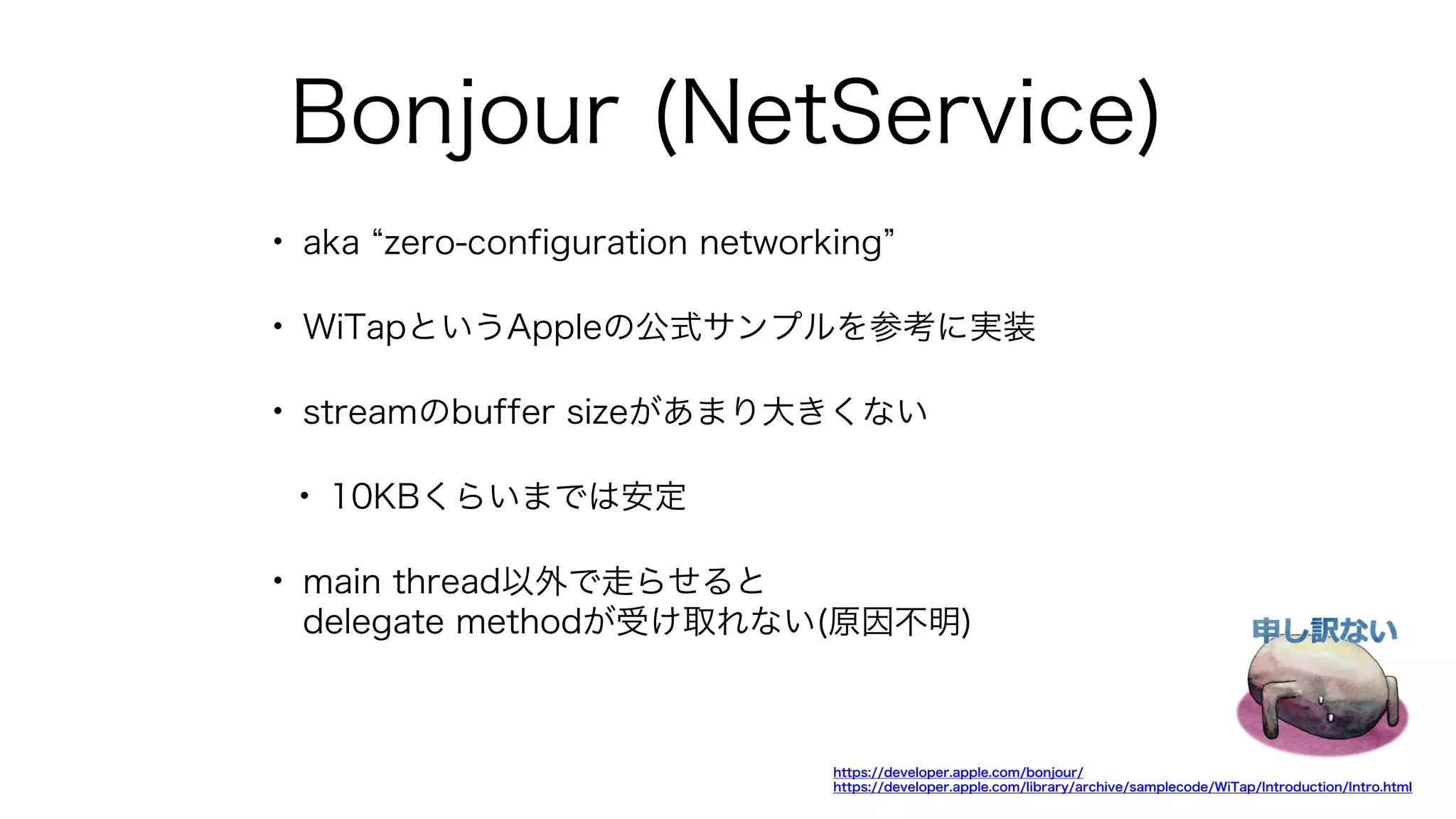 Bonjour (NetService)

• aka “zero-configuration networking”

• WiTapというAppleの公式サンプルを参考に実装

• streamのbuffer sizeがあまり大きくない

• 10KBくらいまでは安定

• main thread以外で走らせると delegate methodが受け取れない(原因不明)

申し訳ない

https://developer.apple.com/bonjour/
https://developer.apple.com/library/archive/samplecode/WiTap/Introduction/Intro.html